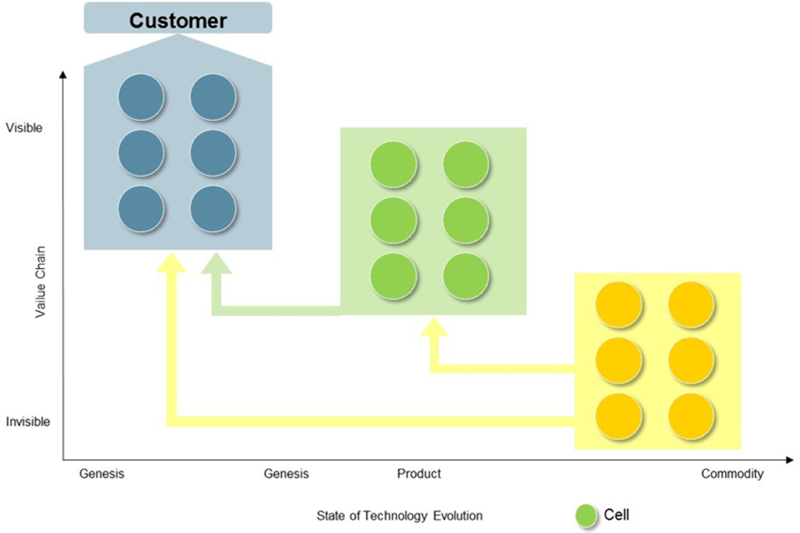 Customer

Visible

Value Chain

Invisible

Genesis

Genesis

Product

Commodity

State of Technology Evolution

Cell